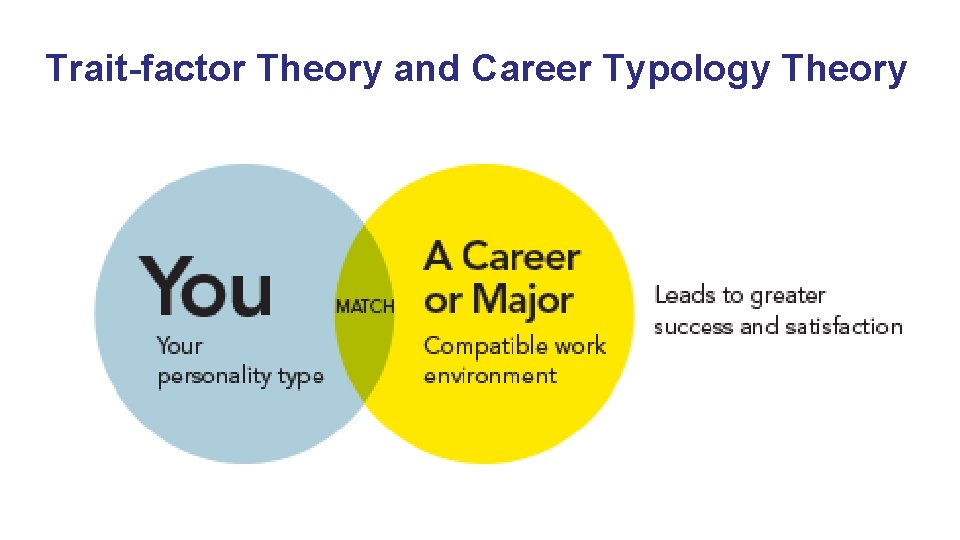 Trait-factor Theory and Career Typology Theory

You

Your personality type

MATCH

A Career or Major

Compatible work environment

Leads to greater success and satisfaction